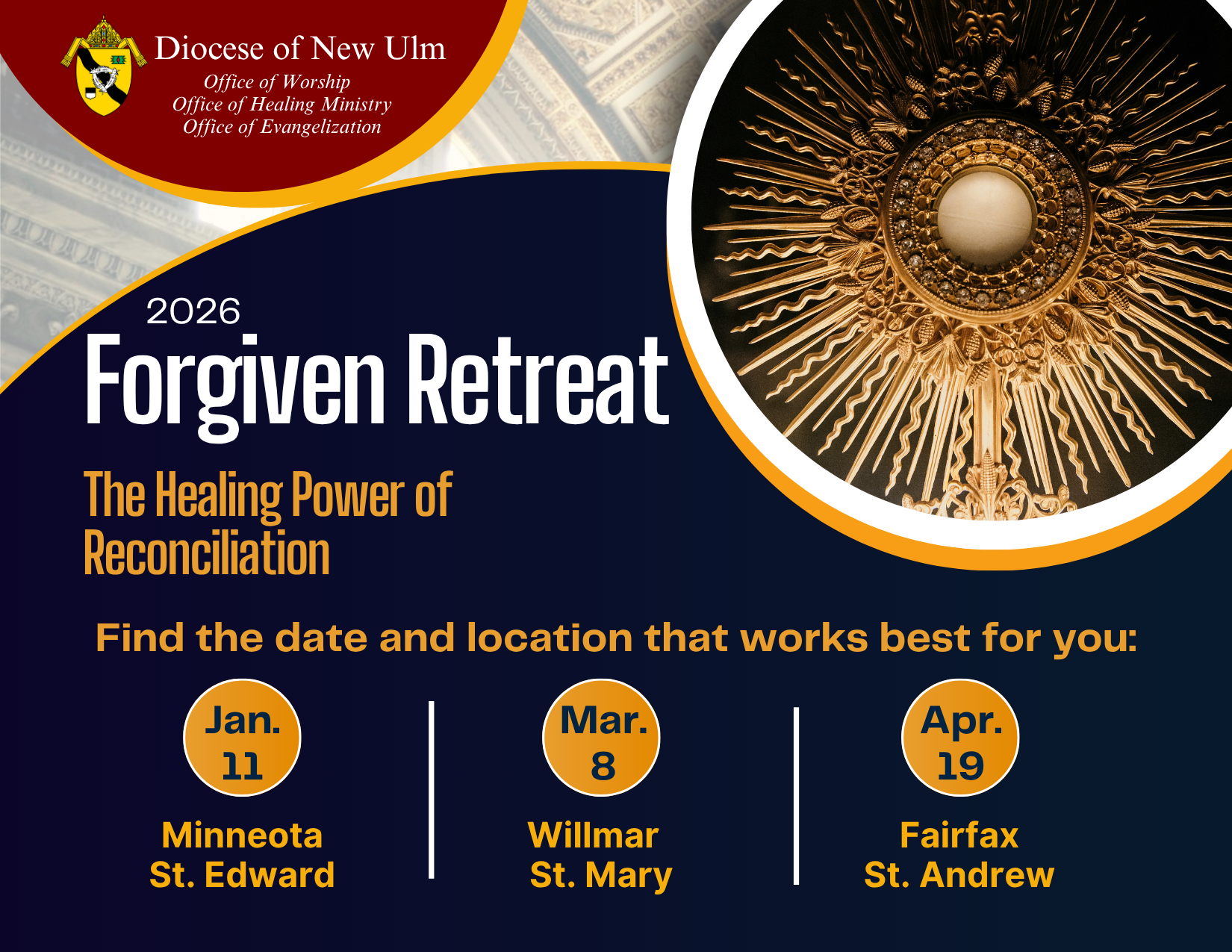 Diocese of New Ulm
Office of Worship
Office of Healing Ministry
Office of Evangelization

2026
Forgiven Retreat

The Healing Power of Reconciliation

Find the date and location that works best for you:

Jan. 11
Minneota
St. Edward

Mar. 8
Willmar
St. Mary

Apr. 19
Fairfax
St. Andrew